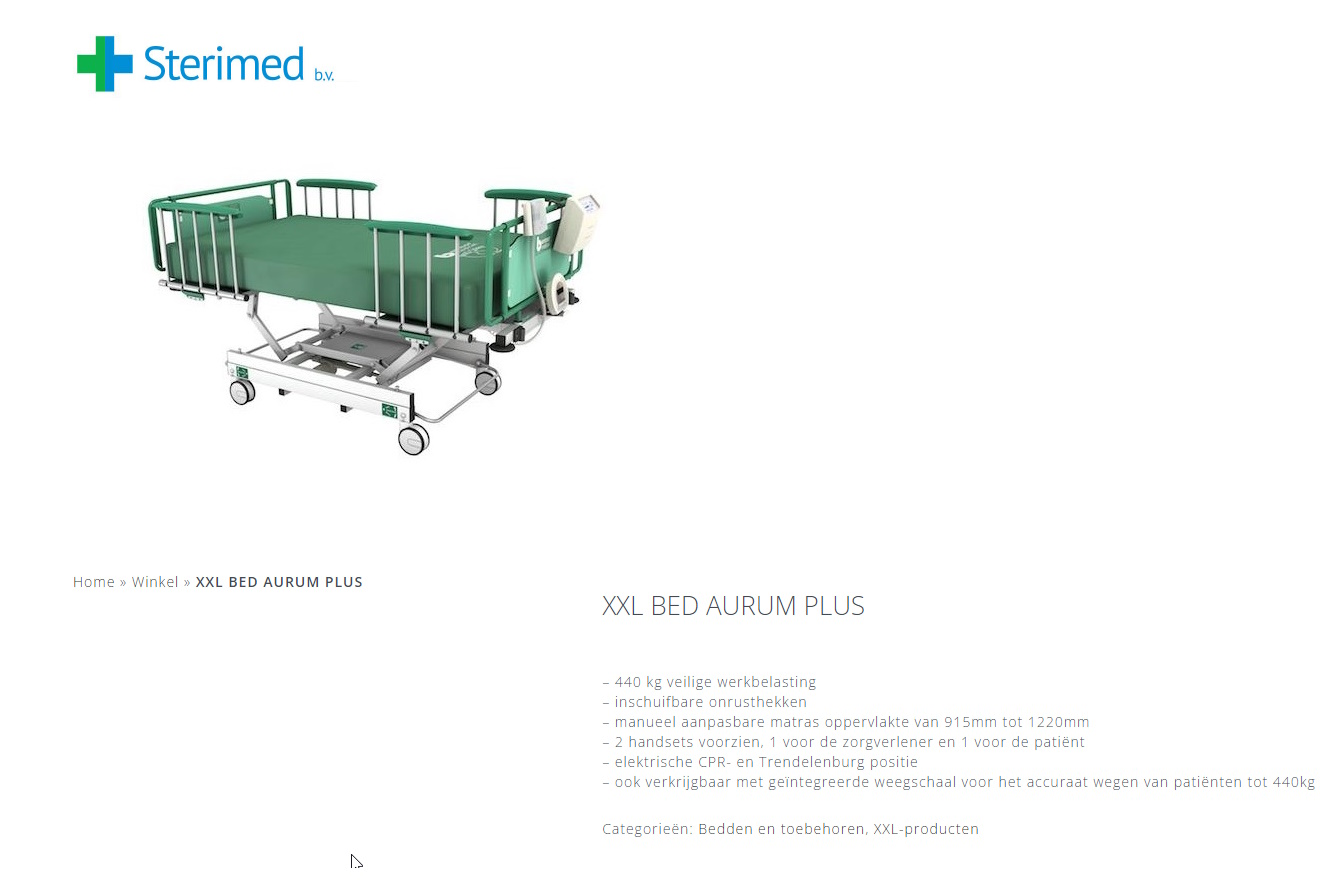 Sterimed b.v.

Home » Winkel » XXL BED AURUM PLUS

XXL BED AURUM PLUS

– 440 kg veilige werkbelasting
– inschuifbare onrusthekken
– manueel aanpasbare matras oppervlakte van 915mm tot 1220mm
– 2 handsets voorzien, 1 voor de zorgverlener en 1 voor de patiënt
– elektrische CPR- en Trendelenburg positie
– ook verkrijgbaar met geïntegreerde weegschaal voor het accuraat wegen van patiënten tot 440kg

Categorieën: Bedden en toebehoren, XXL-producten